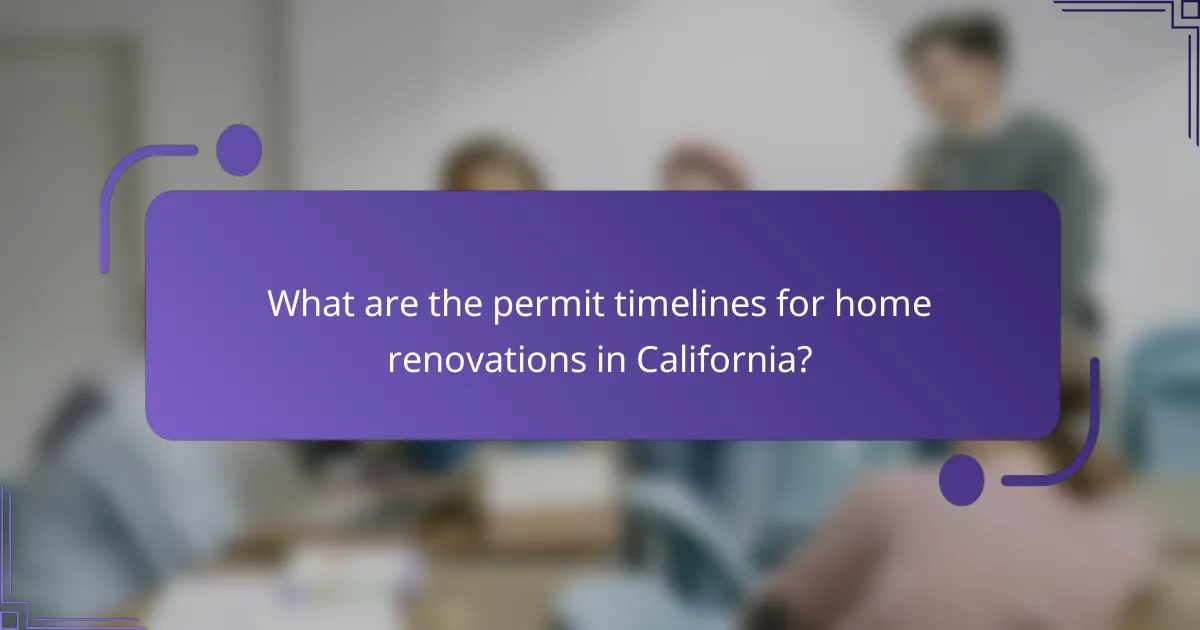 What are the permit timelines for home renovations in California?